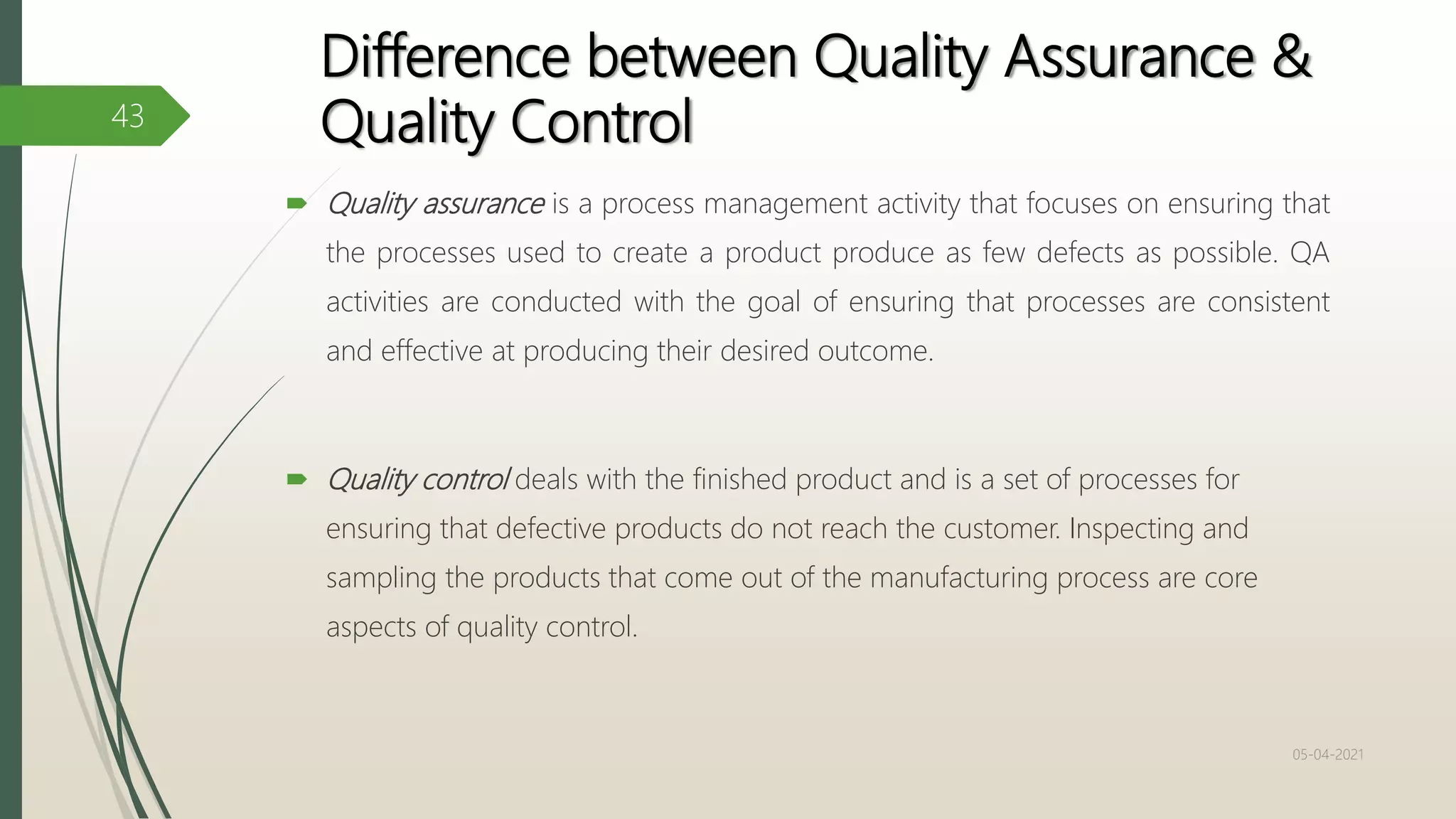 43

Difference between Quality Assurance & Quality Control

Quality assurance is a process management activity that focuses on ensuring that the processes used to create a product produce as few defects as possible. QA activities are conducted with the goal of ensuring that processes are consistent and effective at producing their desired outcome.

Quality control deals with the finished product and is a set of processes for ensuring that defective products do not reach the customer. Inspecting and sampling the products that come out of the manufacturing process are core aspects of quality control.

05-04-2021